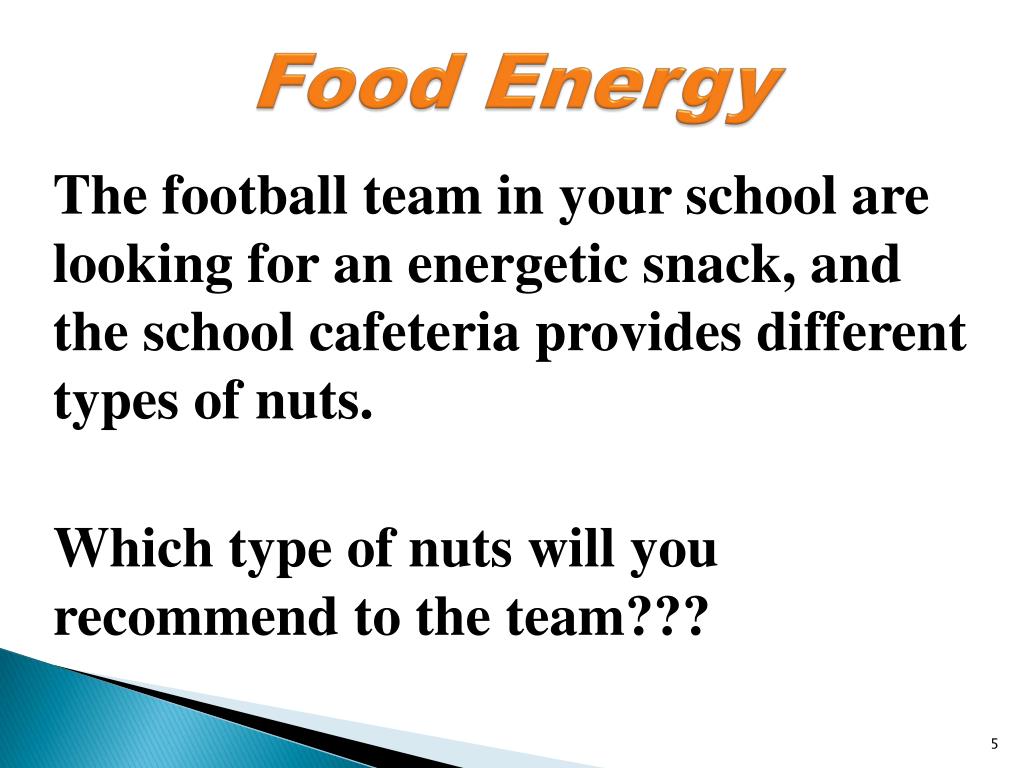 Food Energy

The football team in your school are looking for an energetic snack, and the school cafeteria provides different types of nuts.

Which type of nuts will you recommend to the team???

5